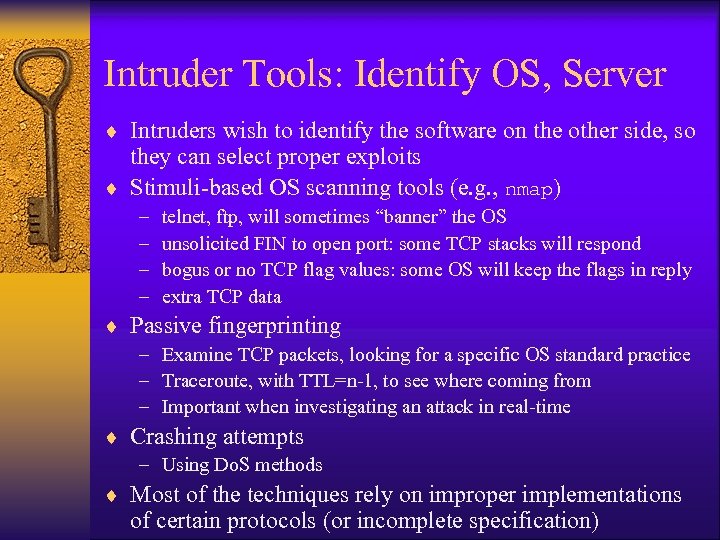 Intruder Tools: Identify OS, Server

♦ Intruders wish to identify the software on the other side, so they can select proper exploits

♦ Stimuli-based OS scanning tools (e.g., nmap)
– telnet, ftp, will sometimes “banner” the OS
– unsolicited FIN to open port: some TCP stacks will respond
– bogus or no TCP flag values: some OS will keep the flags in reply
– extra TCP data

♦ Passive fingerprinting
– Examine TCP packets, looking for a specific OS standard practice
– Traceroute, with TTL=n-1, to see where coming from
– Important when investigating an attack in real-time

♦ Crashing attempts
– Using DoS methods

♦ Most of the techniques rely on improper implementations of certain protocols (or incomplete specification)